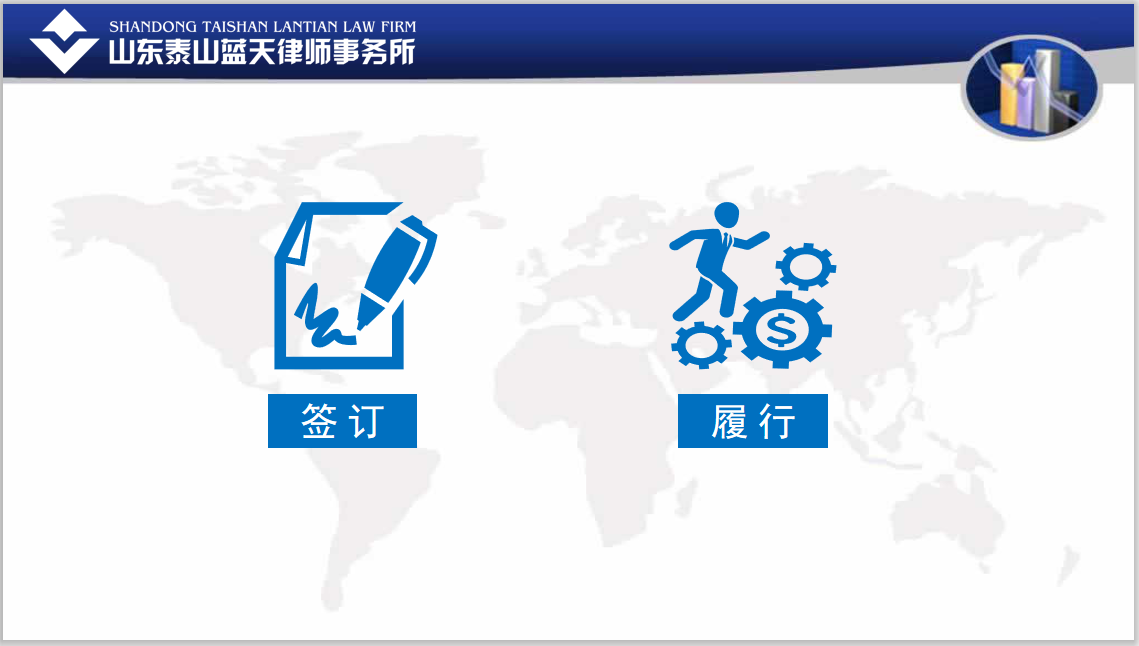 SHANDONG TAISHAN LANTIAN LAW FIRM
山东泰山蓝天律师事务所

签订

履行